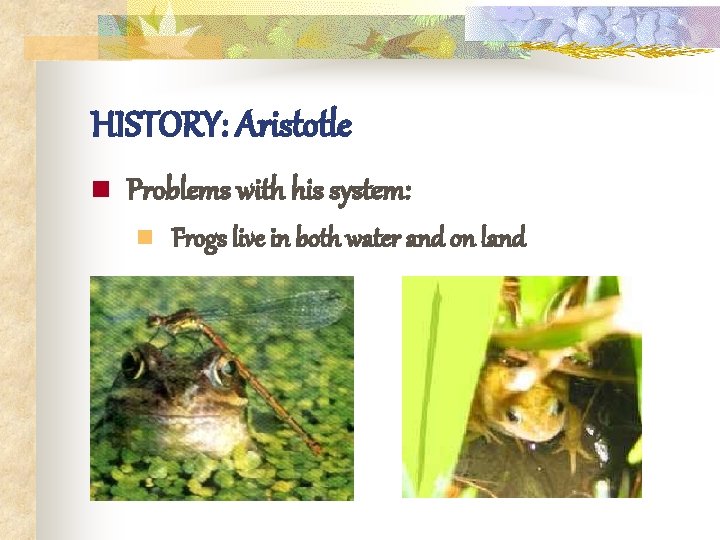 HISTORY: Aristotle

• Problems with his system:

• Frogs live in both water and on land